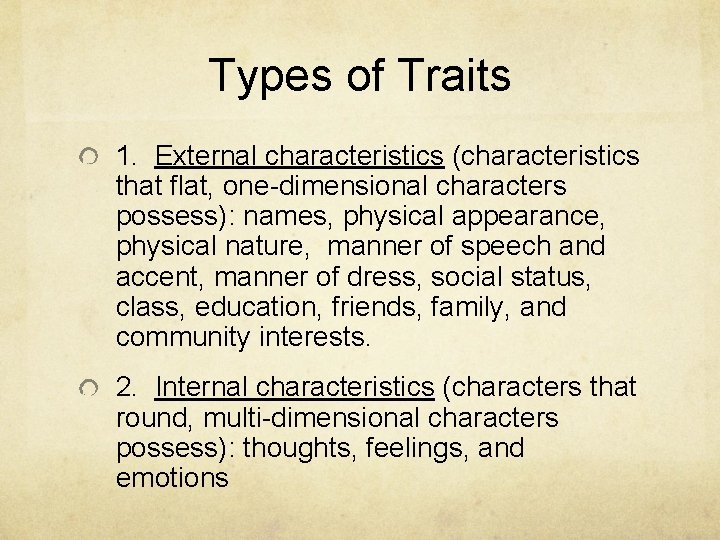 Types of Traits

1. External characteristics (characteristics that flat, one-dimensional characters possess): names, physical appearance, physical nature, manner of speech and accent, manner of dress, social status, class, education, friends, family, and community interests.

2. Internal characteristics (characters that round, multi-dimensional characters possess): thoughts, feelings, and emotions